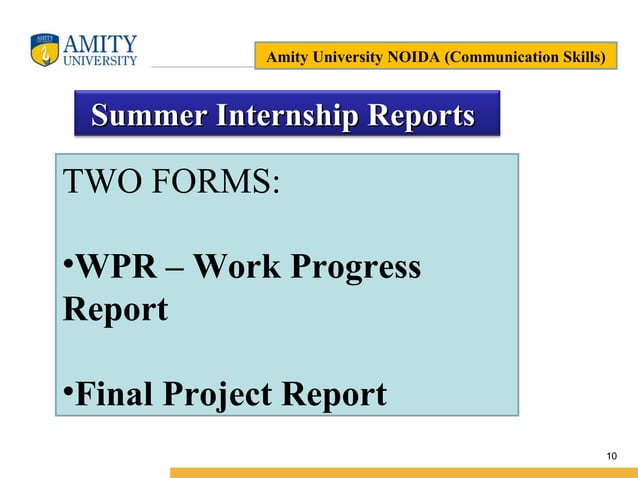 AMITY
UNIVERSITY

Amity University NOIDA (Communication Skills)

Summer Internship Reports

TWO FORMS:

•WPR – Work Progress Report

•Final Project Report

10